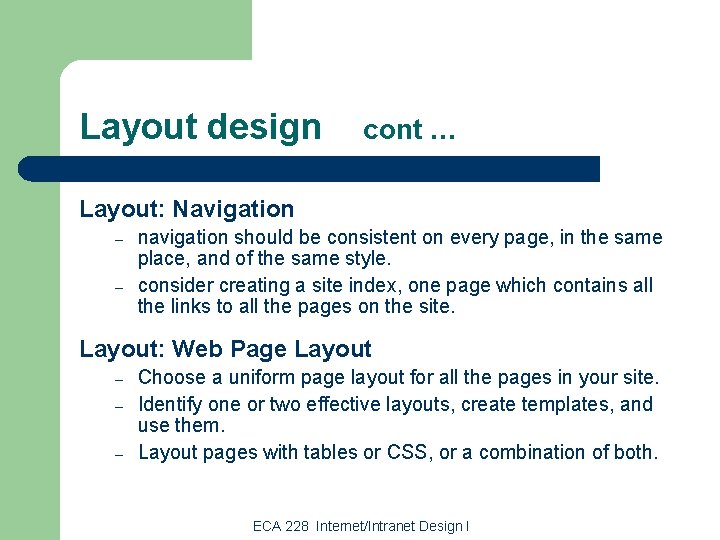 Layout design cont …

Layout: Navigation
– navigation should be consistent on every page, in the same place, and of the same style.
– consider creating a site index, one page which contains all the links to all the pages on the site.

Layout: Web Page Layout
– Choose a uniform page layout for all the pages in your site.
– Identify one or two effective layouts, create templates, and use them.
– Layout pages with tables or CSS, or a combination of both.

ECA 228 Internet/Intranet Design I